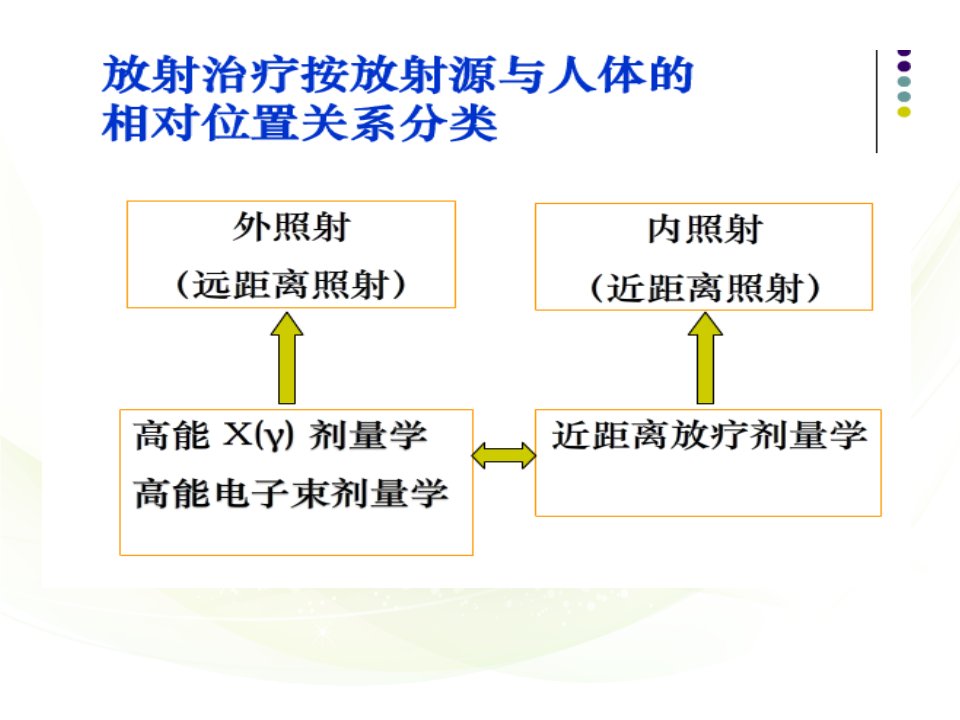 放射治疗按放射源与人体的相对位置关系分类

外照射
（远距离照射）

内照射
（近距离照射）

高能 X(γ) 剂量学
高能电子束剂量学

近距离放疗剂量学